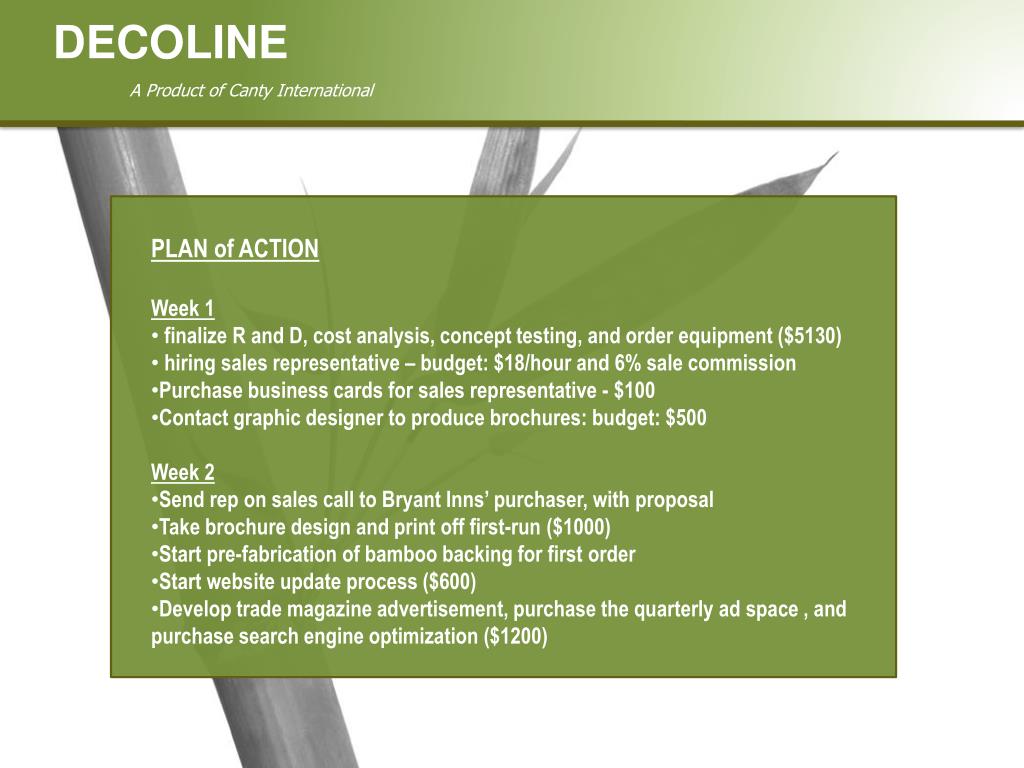 DECOLINE

A Product of Canty International

PLAN of ACTION

Week 1
• finalize R and D, cost analysis, concept testing, and order equipment (\$5130)
• hiring sales representative – budget: \$18/hour and 6% sale commission
•Purchase business cards for sales representative - \$100
•Contact graphic designer to produce brochures: budget: \$500

Week 2
•Send rep on sales call to Bryant Inns’ purchaser, with proposal
•Take brochure design and print off first-run (\$1000)
•Start pre-fabrication of bamboo backing for first order
•Start website update process (\$600)
•Develop trade magazine advertisement, purchase the quarterly ad space , and purchase search engine optimization (\$1200)